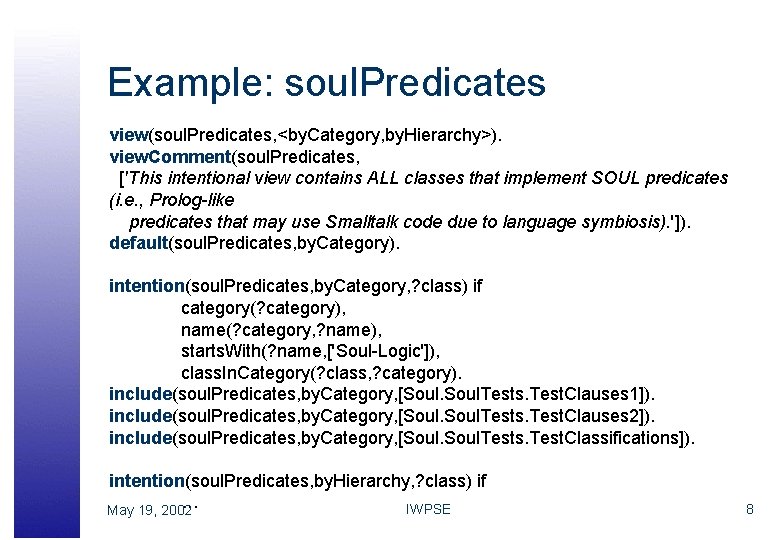 Example: soulPredicates

view(soulPredicates,<byCategory,byHierarchy>).
viewComment(soulPredicates,
['This intentional view contains ALL classes that implement SOUL predicates (i.e., Prolog-like
predicates that may use Smalltalk code due to language symbiosis).']).
default(soulPredicates,byCategory).

intention(soulPredicates,byCategory,?class) if
category(?category),
name(?category,?name),
startsWith(?name,['Soul-Logic']),
classInCategory(?class,?category).
include(soulPredicates,byCategory,[Soul.SoulTests.TestClauses1]).
include(soulPredicates,byCategory,[Soul.SoulTests.TestClauses2]).
include(soulPredicates,byCategory,[Soul.SoulTests.TestClassifications]).

intention(soulPredicates,byHierarchy,?class) if

May 19, 2002

IWPSE

8